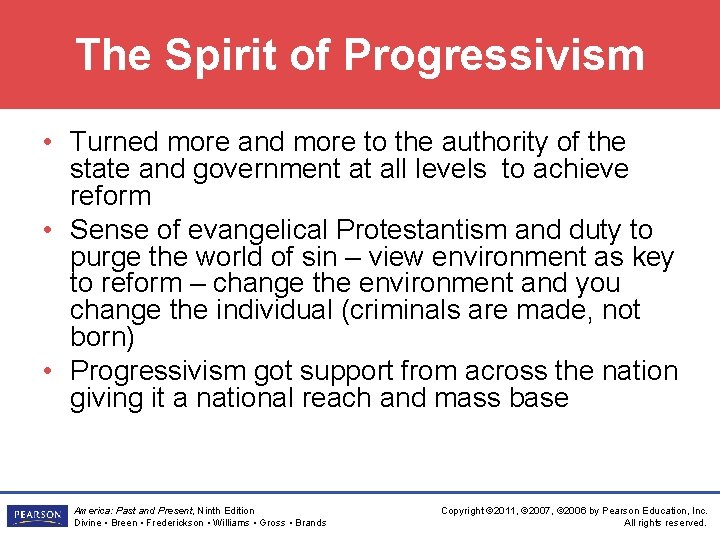 The Spirit of Progressivism

• Turned more and more to the authority of the state and government at all levels to achieve reform
• Sense of evangelical Protestantism and duty to purge the world of sin – view environment as key to reform – change the environment and you change the individual (criminals are made, not born)
• Progressivism got support from across the nation giving it a national reach and mass base

PEARSON

America: Past and Present, Ninth Edition
Divine • Breen • Frederickson • Williams • Gross • Brands

Copyright ©2011, ©2007, ©2006 by Pearson Education, Inc.
All rights reserved.